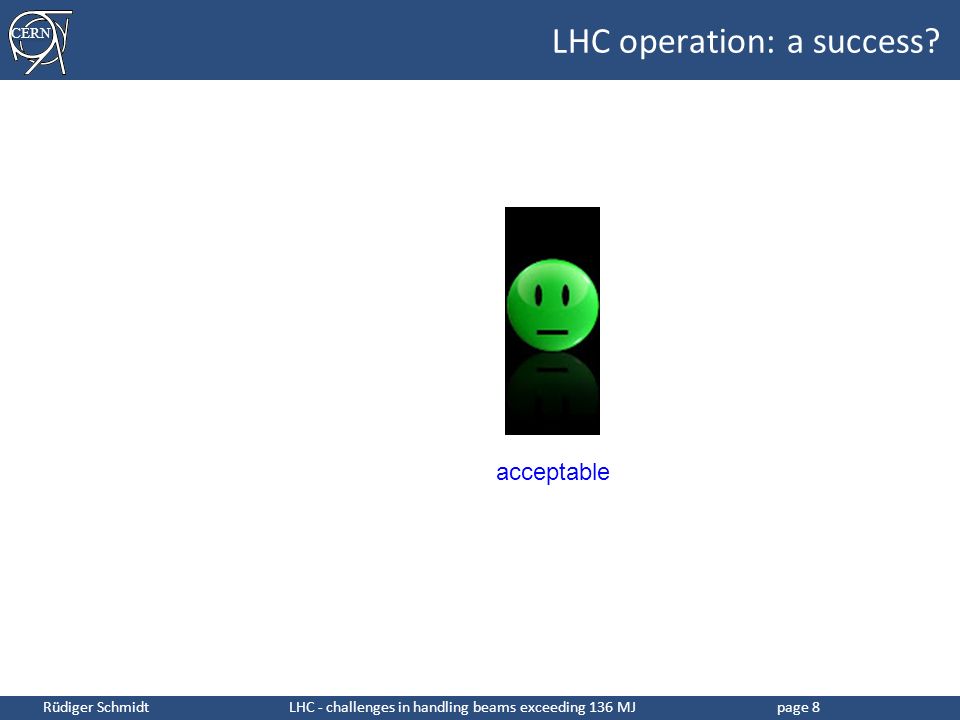 CERN

LHC operation: a success?

acceptable

Rüdiger Schmidt LHC - challenges in handling beams exceeding 136 MJ page 8